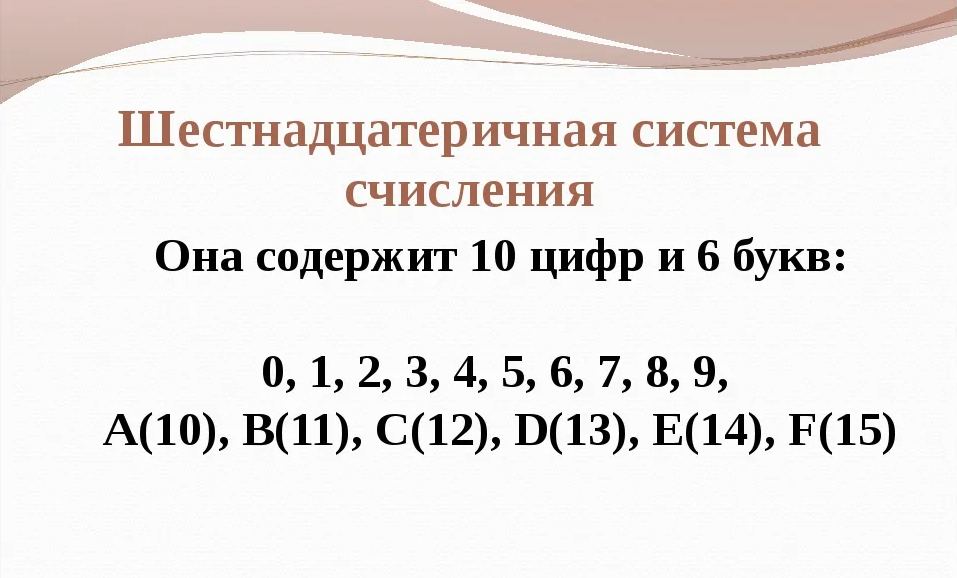 Шестнадцатеричная система счисления

Она содержит 10 цифр и 6 букв:

0, 1, 2, 3, 4, 5, 6, 7, 8, 9,
A(10), B(11), C(12), D(13), E(14), F(15)